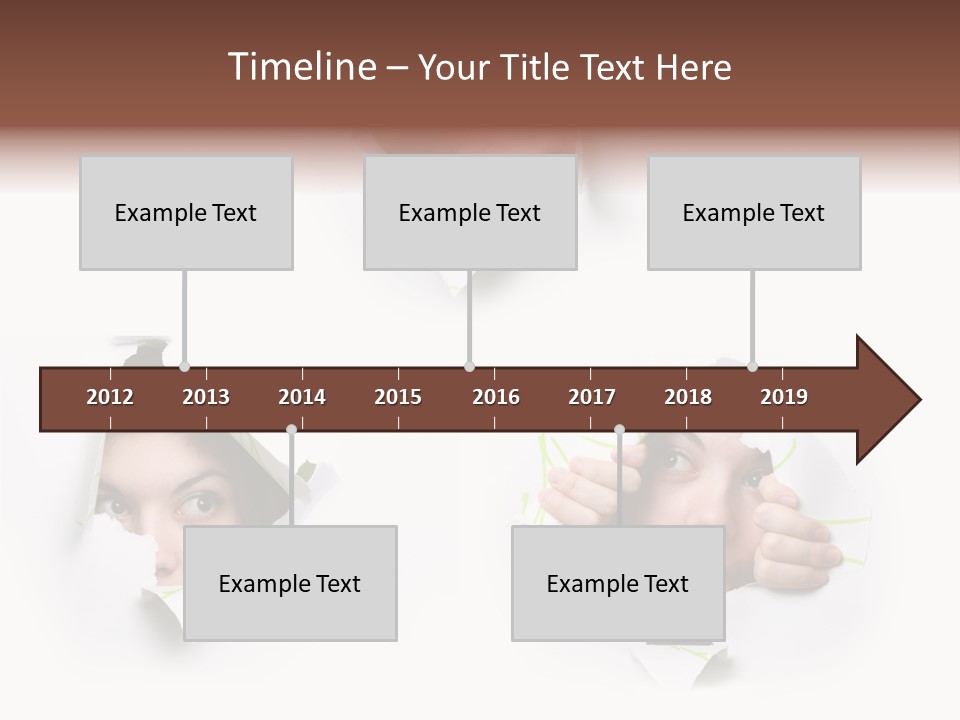 Timeline – Your Title Text Here

Example Text

Example Text

Example Text

2012 2013 2014 2015 2016 2017 2018 2019

Example Text

Example Text